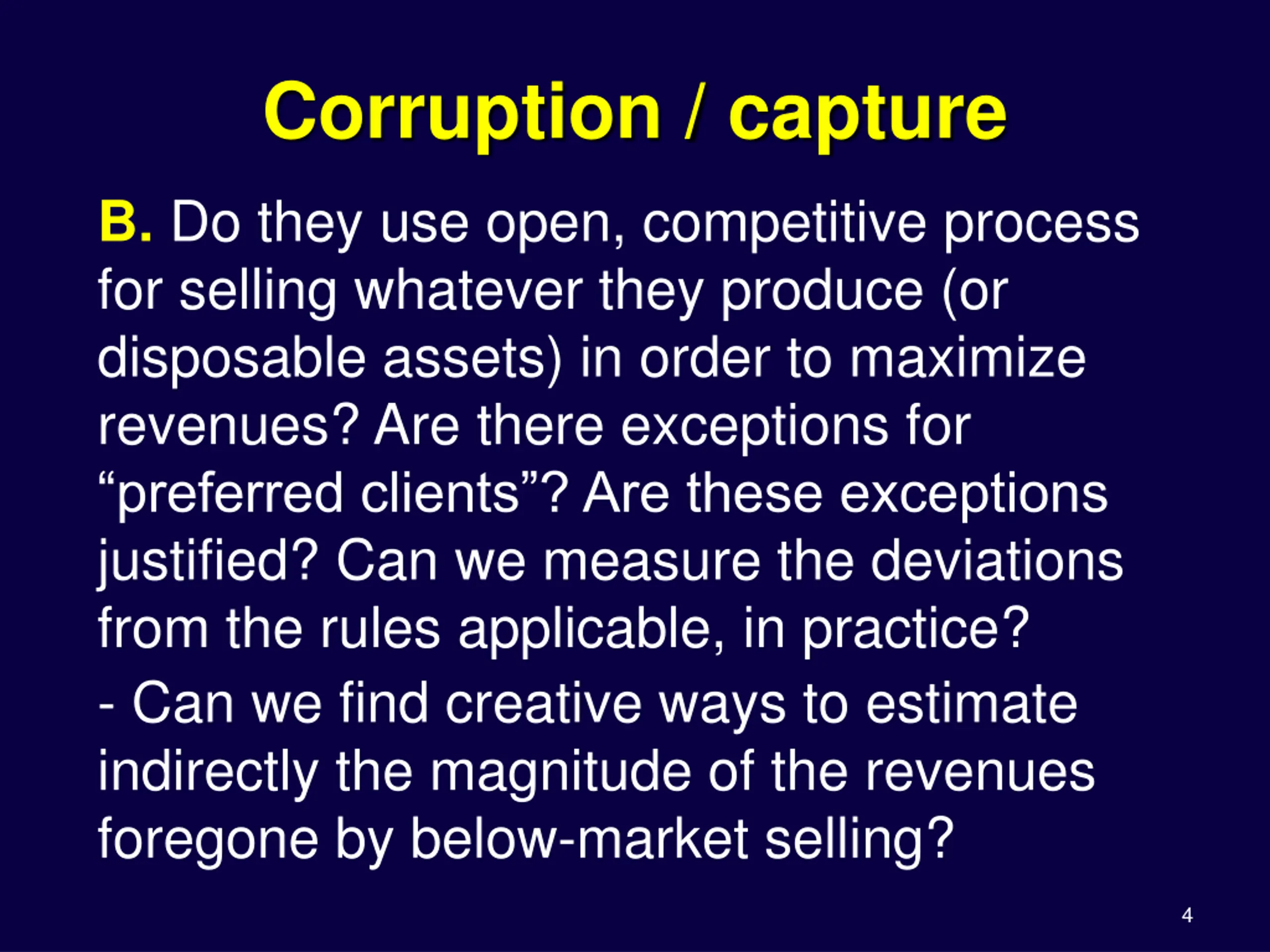 Corruption / capture

B. Do they use open, competitive process for selling whatever they produce (or disposable assets) in order to maximize revenues? Are there exceptions for “preferred clients”? Are these exceptions justified? Can we measure the deviations from the rules applicable, in practice?

- Can we find creative ways to estimate indirectly the magnitude of the revenues foregone by below-market selling?

4